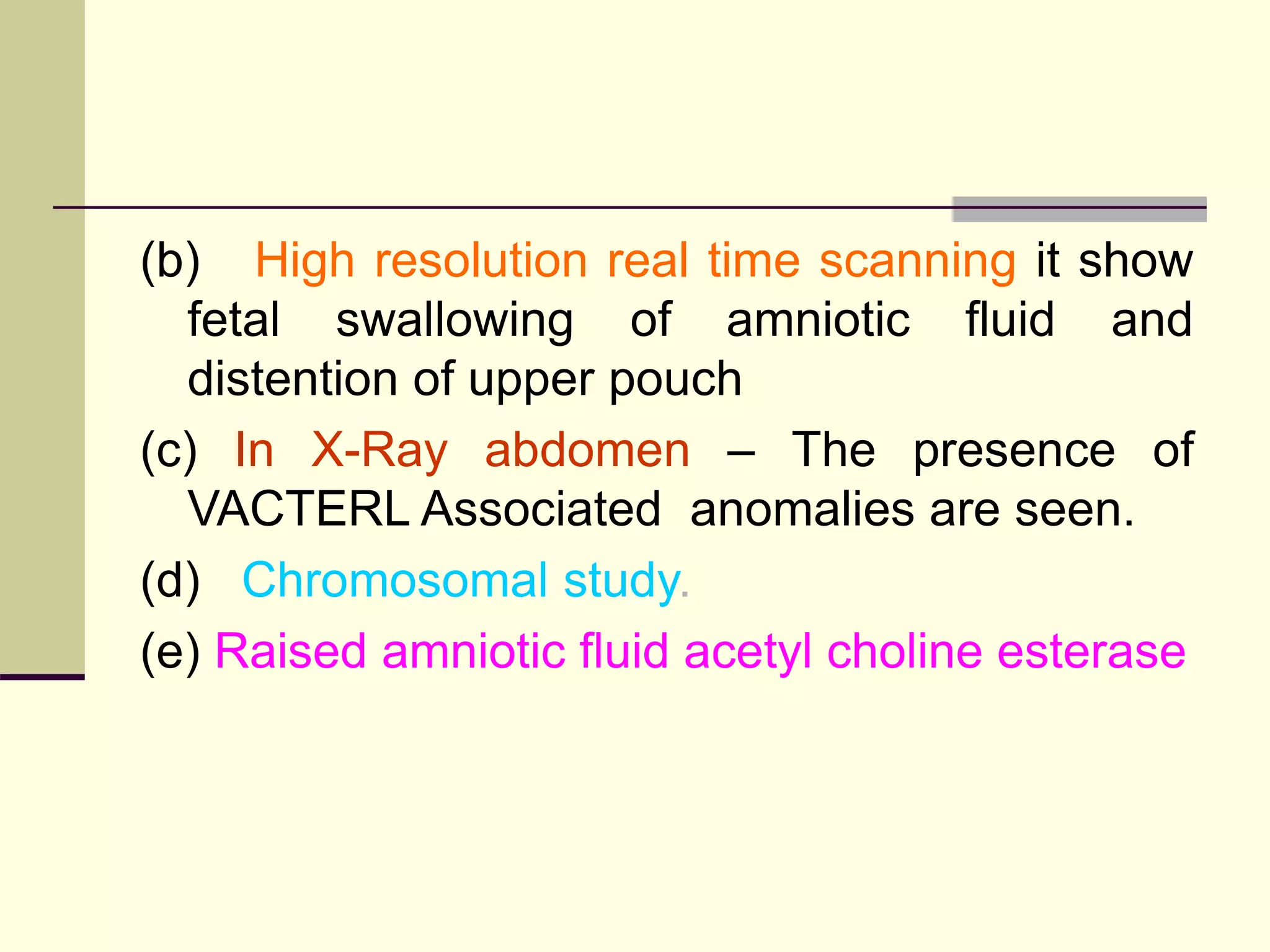 (b) High resolution real time scanning it show fetal swallowing of amniotic fluid and distention of upper pouch

(c) In X-Ray abdomen – The presence of VACTERL Associated anomalies are seen.

(d) Chromosomal study.

(e) Raised amniotic fluid acetyl choline esterase